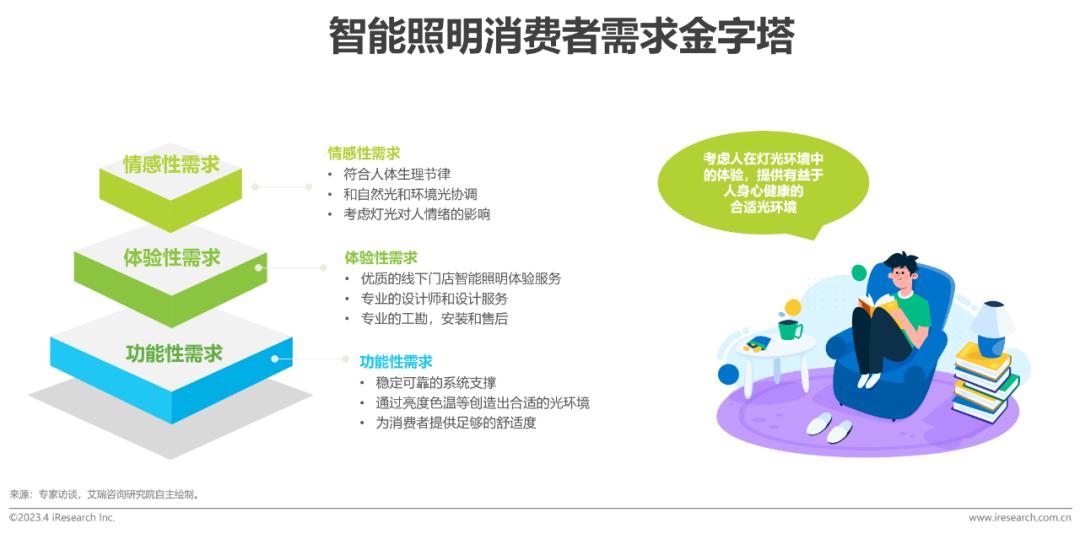 智能照明消费者需求金字塔

情感性需求

体验性需求

功能性需求

情感性需求
• 符合人体生理节律
• 和自然光和环境光协调
• 考虑灯光对人情绪的影响

体验性需求
• 优质的线下门店智能照明体验服务
• 专业的设计师和设计服务
• 专业的工勘，安装和售后

功能性需求
• 稳定可靠的系统支撑
• 通过亮度色温等创造出合适的光环境
• 为消费者提供足够的舒适度

考虑人在灯光环境中的体验，提供有益于人身心健康的合适光环境

来源：专家访谈，艾瑞咨询研究院自主绘制。

©2023.4 iResearch Inc.

www.iresearch.com.cn